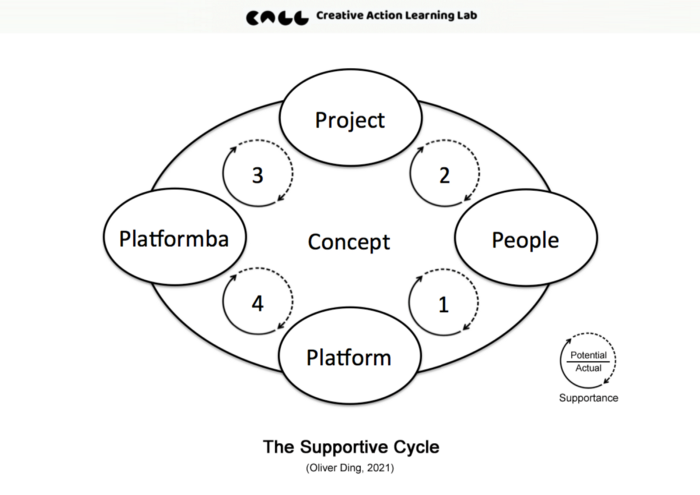 CALL Creative Action Learning Lab

Project

3

2

Platformba

Concept

People

4

1

Platform

Potential
Actual
Supportance

The Supportive Cycle
(Oliver Ding, 2021)